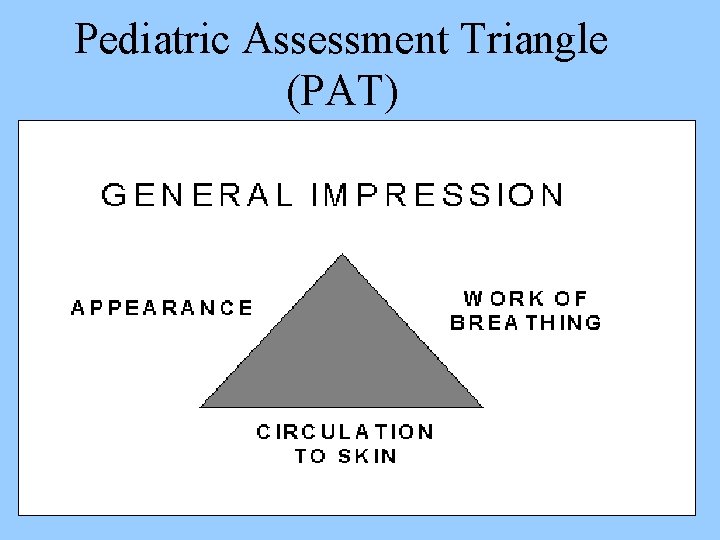 Pediatric Assessment Triangle (PAT)

GENERAL IMPRESSION

APPEARANCE

WORK OF BREATHING

CIRCULATION TO SKIN